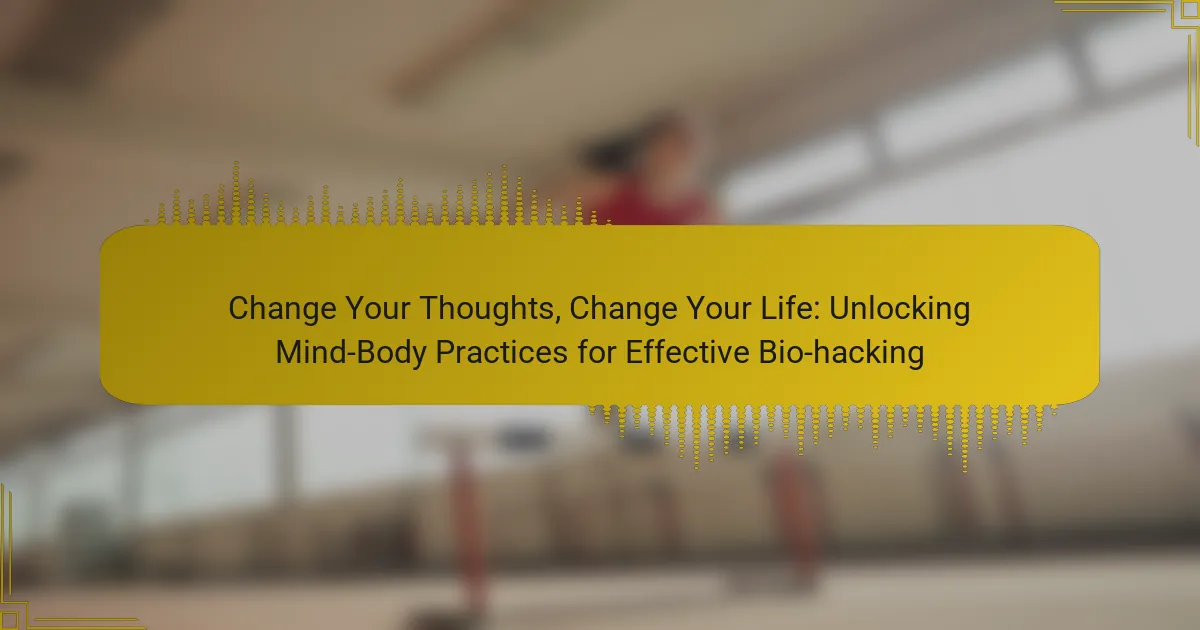 Change Your Thoughts, Change Your Life: Unlocking Mind-Body Practices for Effective Bio-hacking